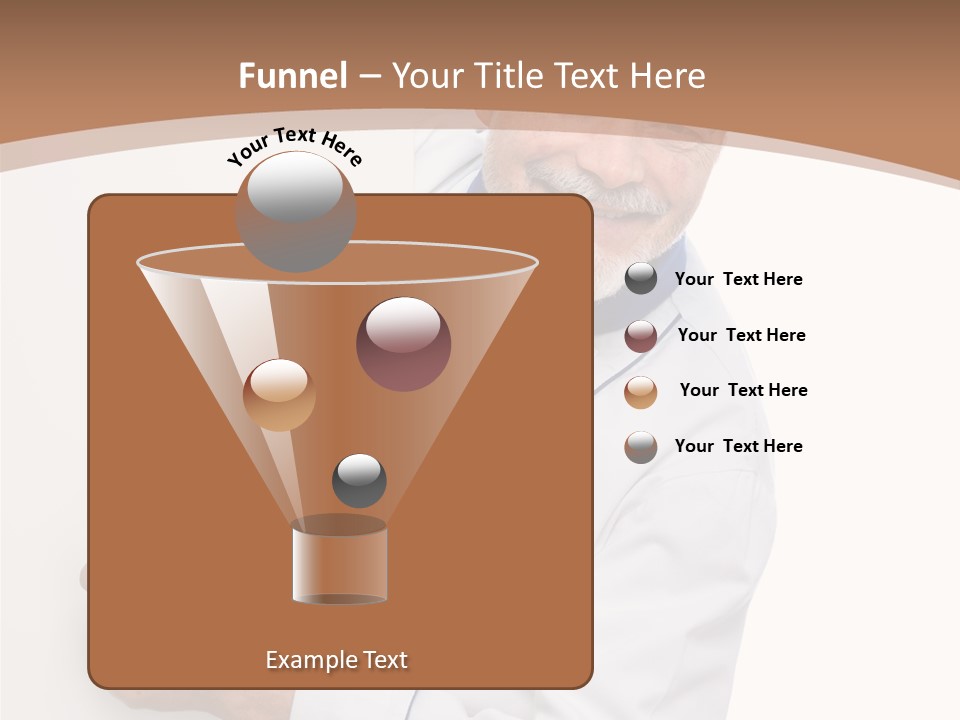 Funnel – Your Title Text Here

Your Text Here

Your Text Here

Your Text Here

Your Text Here

Your Text Here

Example Text